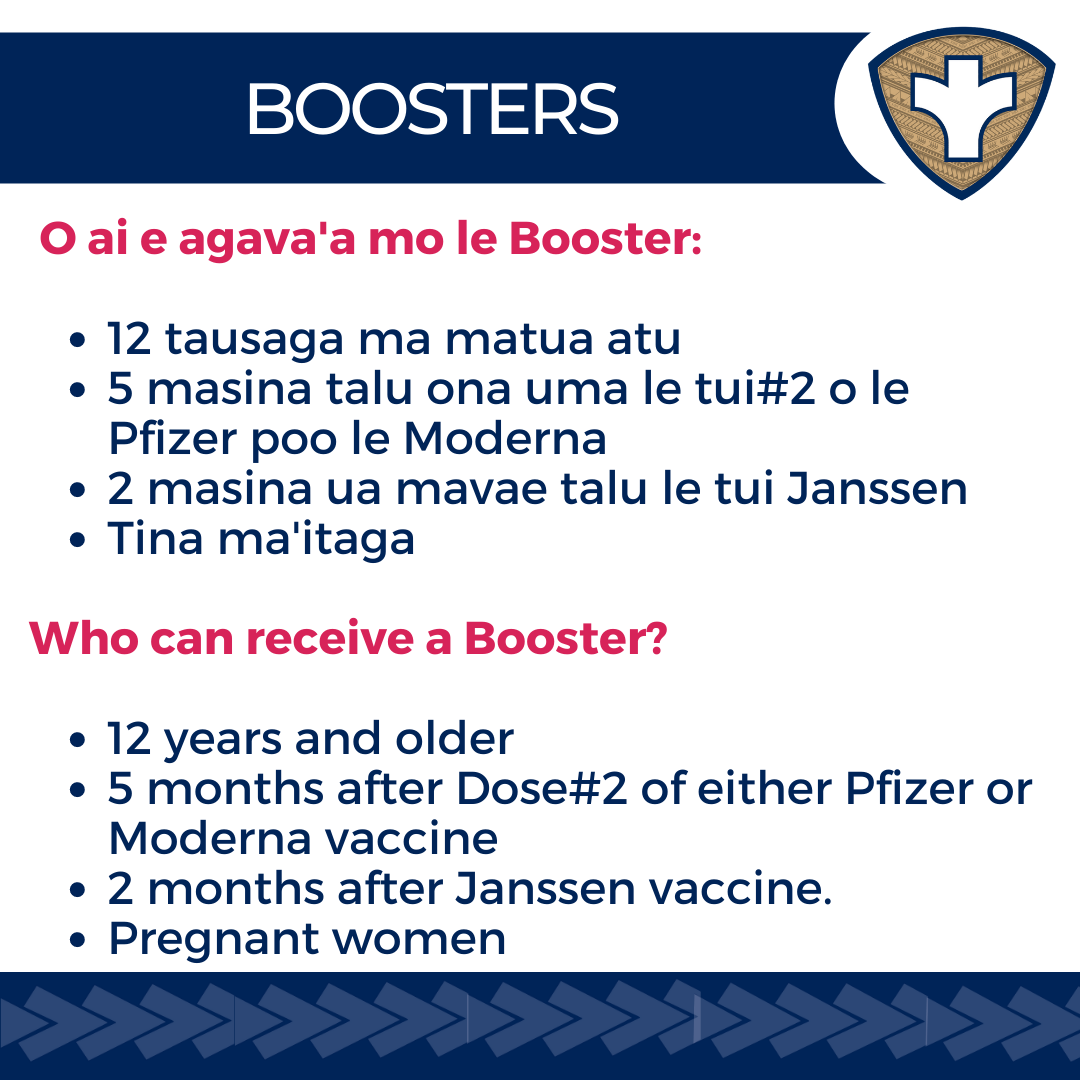 BOOSTERS

O ai e agava'a mo le Booster:

- 12 tausaga ma matua atu
- 5 masina talu ona uma le tui#2 o le Pfizer poo le Moderna
- 2 masina ua mavae talu le tui Janssen
- Tina ma'itaga

Who can receive a Booster?

- 12 years and older
- 5 months after Dose#2 of either Pfizer or Moderna vaccine
- 2 months after Janssen vaccine.
- Pregnant women